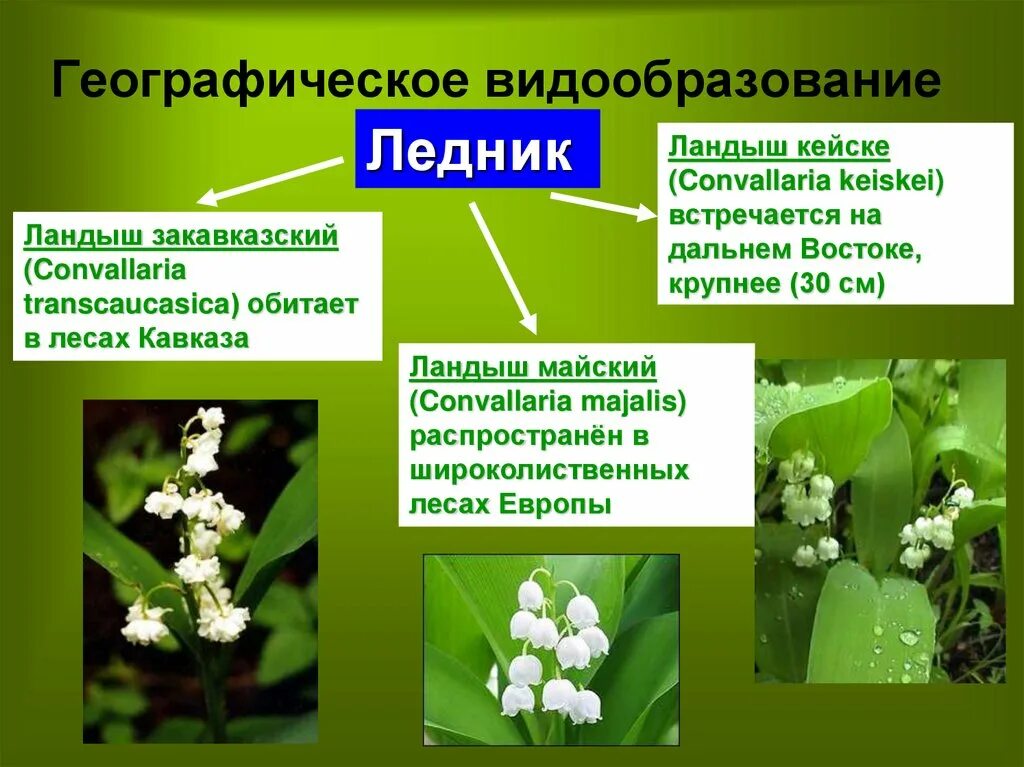 Географическое видообразование

Ледник

Ландыш закавказский (Convallaria transcaucasica) обитает в лесах Кавказа

Ландыш майский (Convallaria majalis) распространён в широколиственных лесах Европы

Ландыш кейске (Convallaria keiskei) встречается на дальнем Востоке, крупнее (30 см)